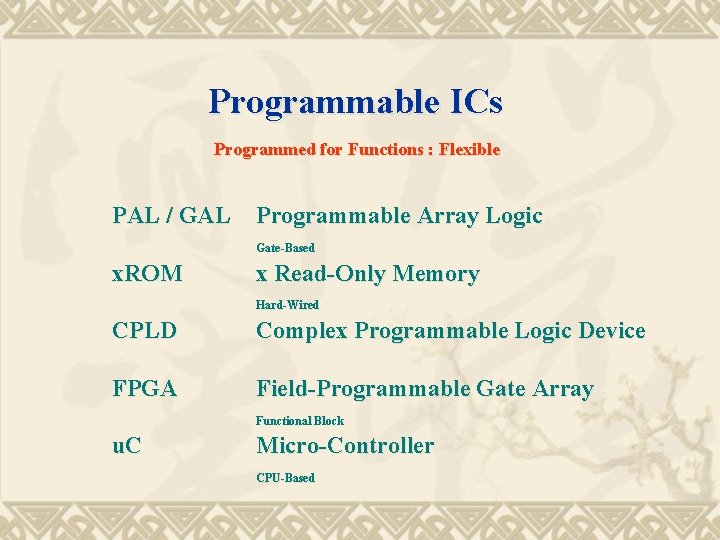 Programmable ICs

Programmed for Functions : Flexible

PAL / GAL Programmable Array Logic

Gate-Based

xROM x Read-Only Memory

Hard-Wired

CPLD Complex Programmable Logic Device

FPGA Field-Programmable Gate Array

Functional Block

uC Micro-Controller

CPU-Based